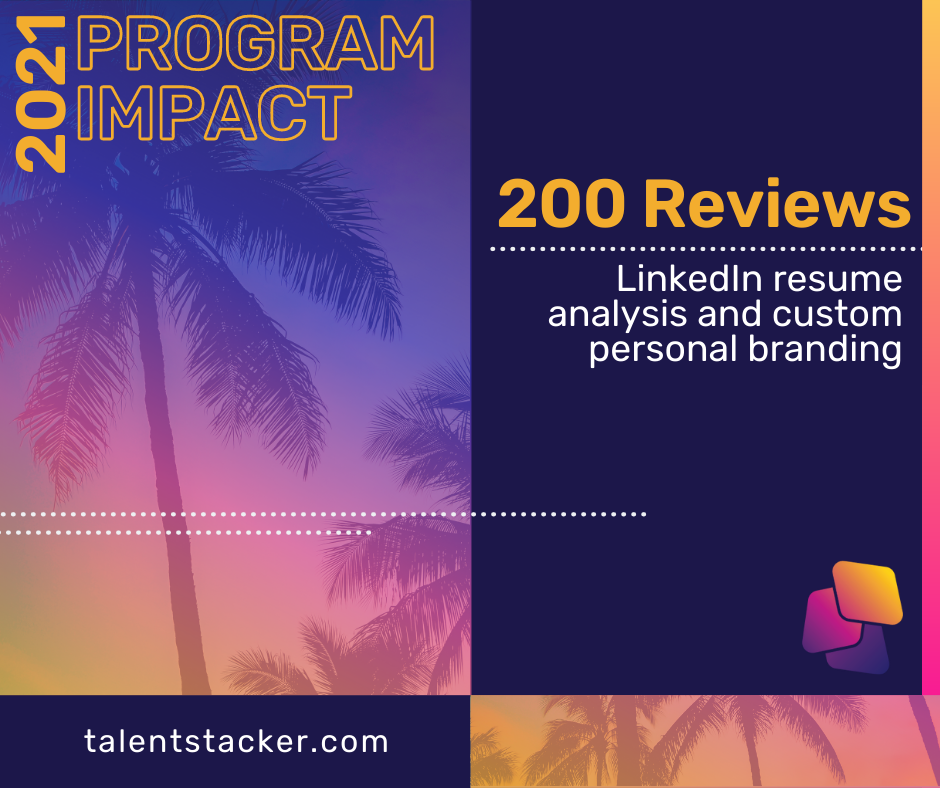 2021 PROGRAM IMPACT

200 Reviews

LinkedIn resume analysis and custom personal branding

talentstacker.com